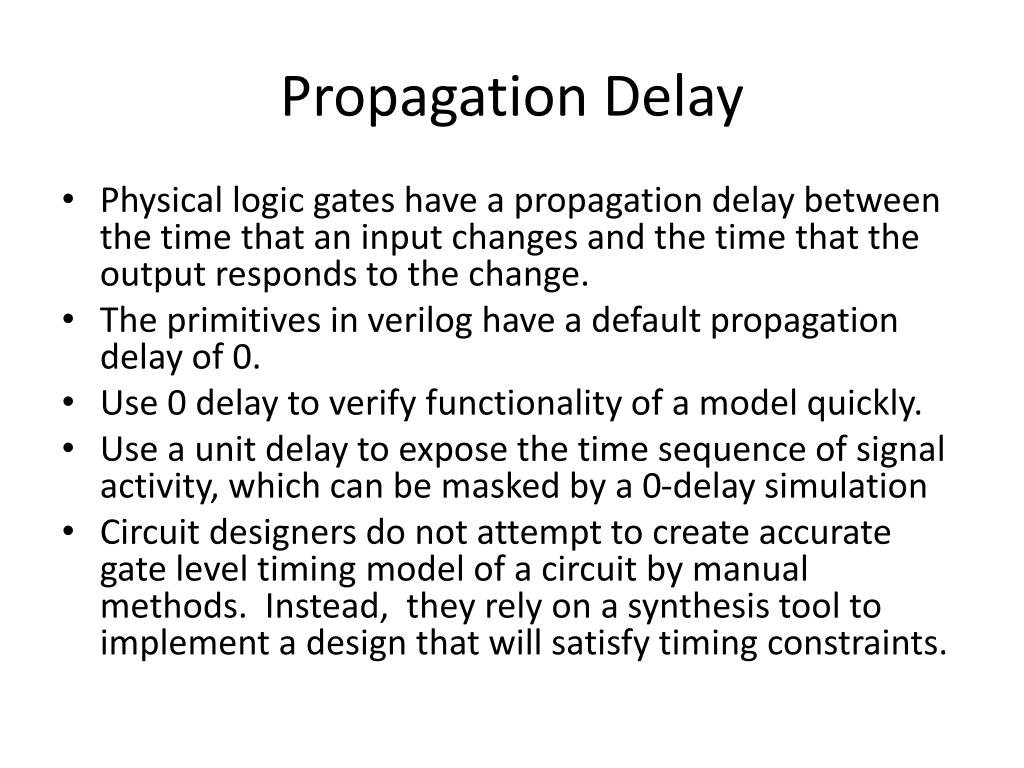 Propagation Delay

• Physical logic gates have a propagation delay between the time that an input changes and the time that the output responds to the change.
• The primitives in verilog have a default propagation delay of 0.
• Use 0 delay to verify functionality of a model quickly.
• Use a unit delay to expose the time sequence of signal activity, which can be masked by a 0-delay simulation
• Circuit designers do not attempt to create accurate gate level timing model of a circuit by manual methods. Instead, they rely on a synthesis tool to implement a design that will satisfy timing constraints.